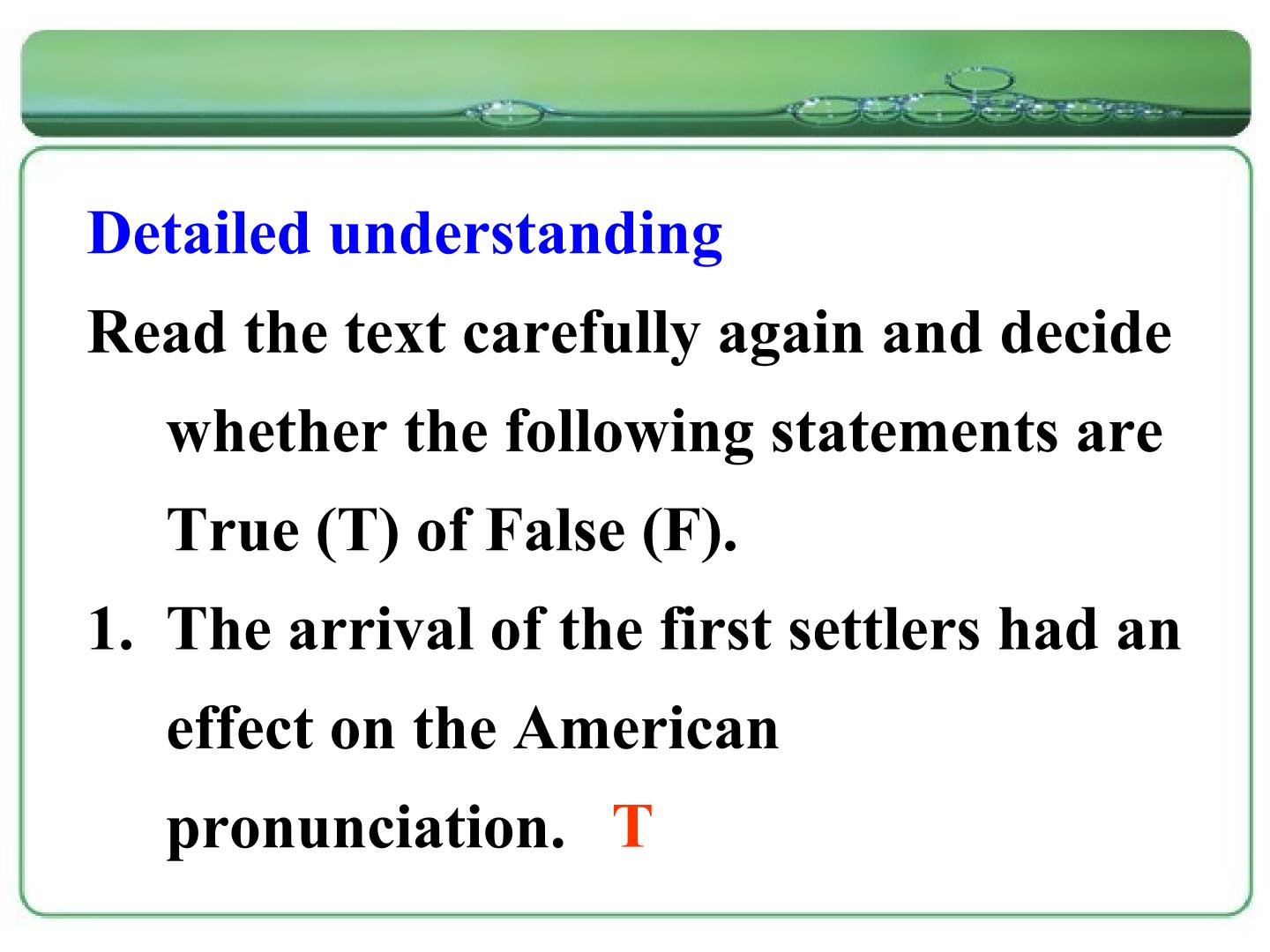 Detailed understanding

Read the text carefully again and decide whether the following statements are True (T) of False (F).

1. The arrival of the first settlers had an effect on the American pronunciation. T